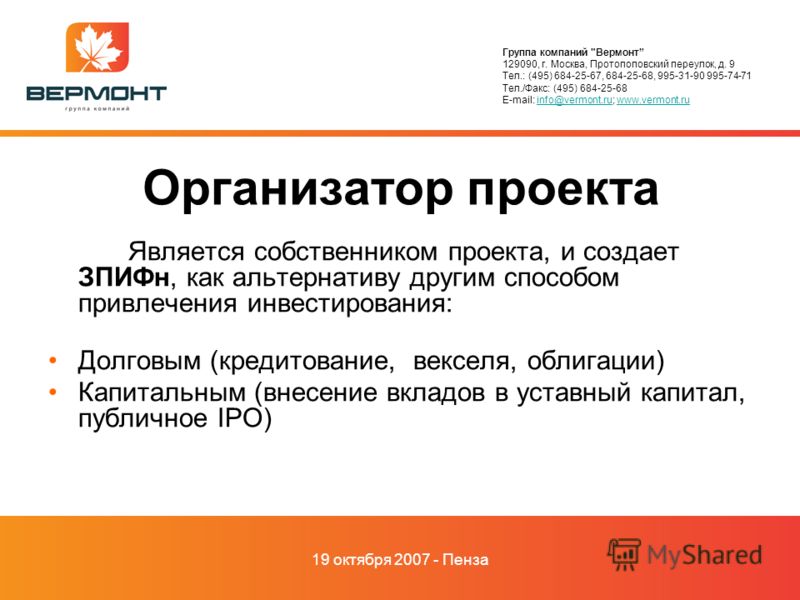 ВЕРМОНТ
группа компаний

Группа компаний "Вермонт"
129090, г. Москва, Протопоповский переулок, д. 9
Тел.: (495) 684-25-67, 684-25-68, 995-31-90 995-74-71
Тел./Факс: (495) 684-25-68
E-mail: info@vermont.ru; www.vermont.ru

Организатор проекта

Является собственником проекта, и создает ЗПИФн, как альтернативу другим способом привлечения инвестирования:

• Долговым (кредитование, векселя, облигации)
• Капитальным (внесение вкладов в уставный капитал, публичное IPO)

19 октября 2007 - Пенза

MyShared